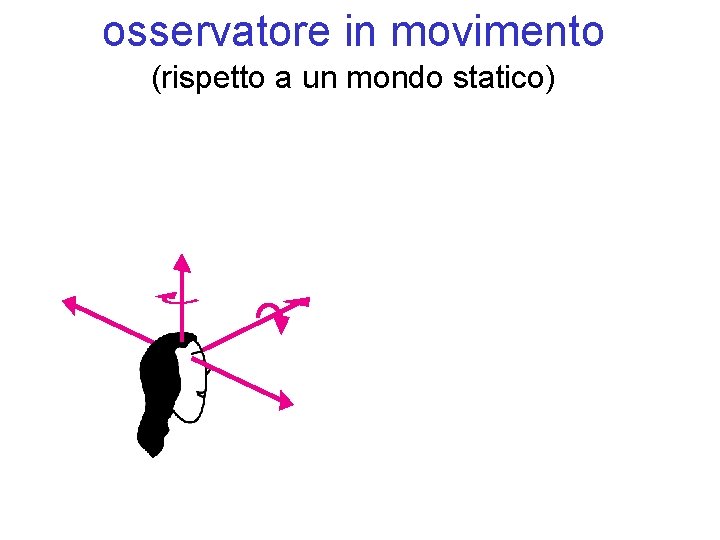 osservatore in movimento
(rispetto a un mondo statico)